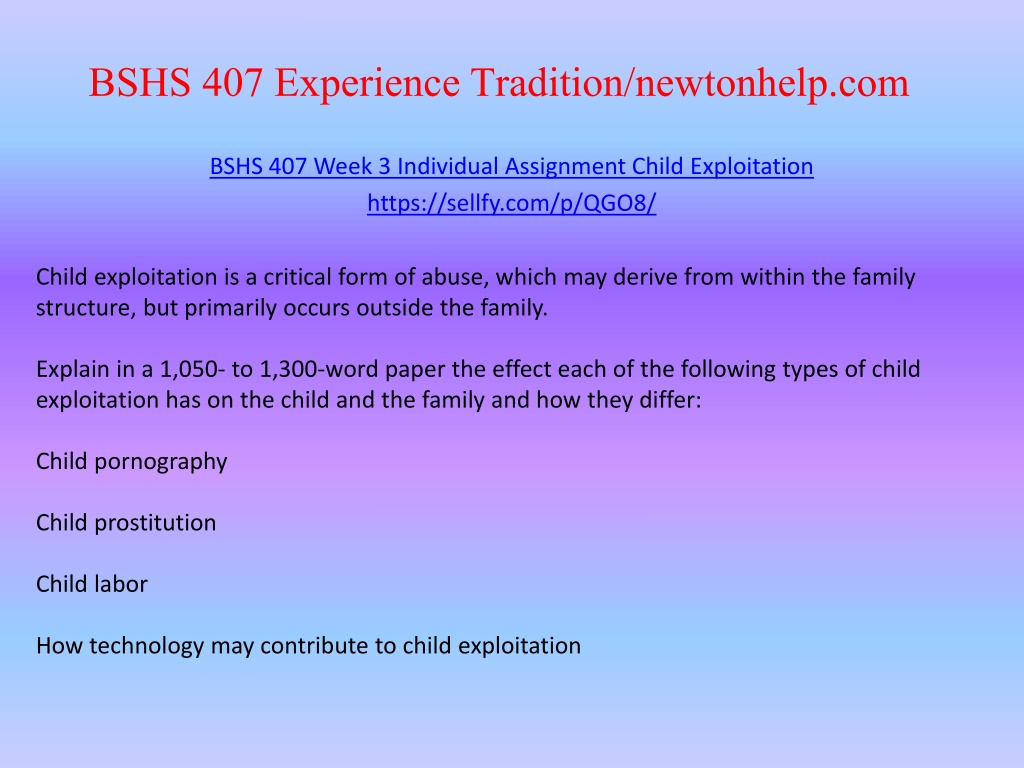 BSHS 407 Experience Tradition/newtonhelp.com

BSHS 407 Week 3 Individual Assignment Child Exploitation
https://sellfy.com/p/QGO8/

Child exploitation is a critical form of abuse, which may derive from within the family structure, but primarily occurs outside the family.

Explain in a 1,050- to 1,300-word paper the effect each of the following types of child exploitation has on the child and the family and how they differ:

Child pornography

Child prostitution

Child labor

How technology may contribute to child exploitation